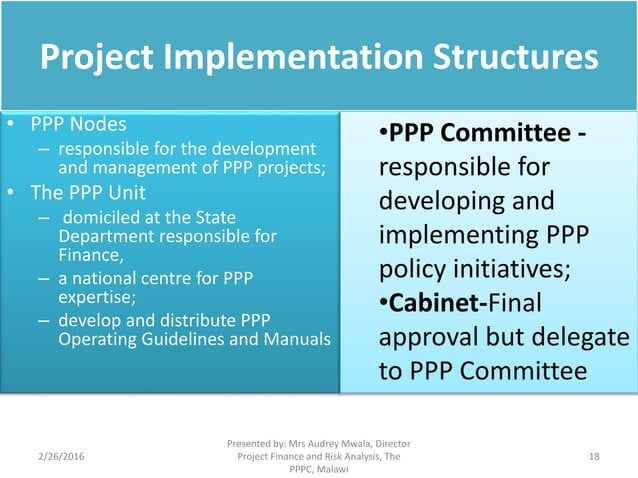 Project Implementation Structures

• PPP Nodes
– responsible for the development and management of PPP projects;
• The PPP Unit
– domiciled at the State Department responsible for Finance,
– a national centre for PPP expertise;
– develop and distribute PPP Operating Guidelines and Manuals

•PPP Committee - responsible for developing and implementing PPP policy initiatives;
•Cabinet-Final approval but delegate to PPP Committee

2/26/2016

Presented by: Mrs Audrey Mwala, Director Project Finance and Risk Analysis, The PPPC, Malawi

18